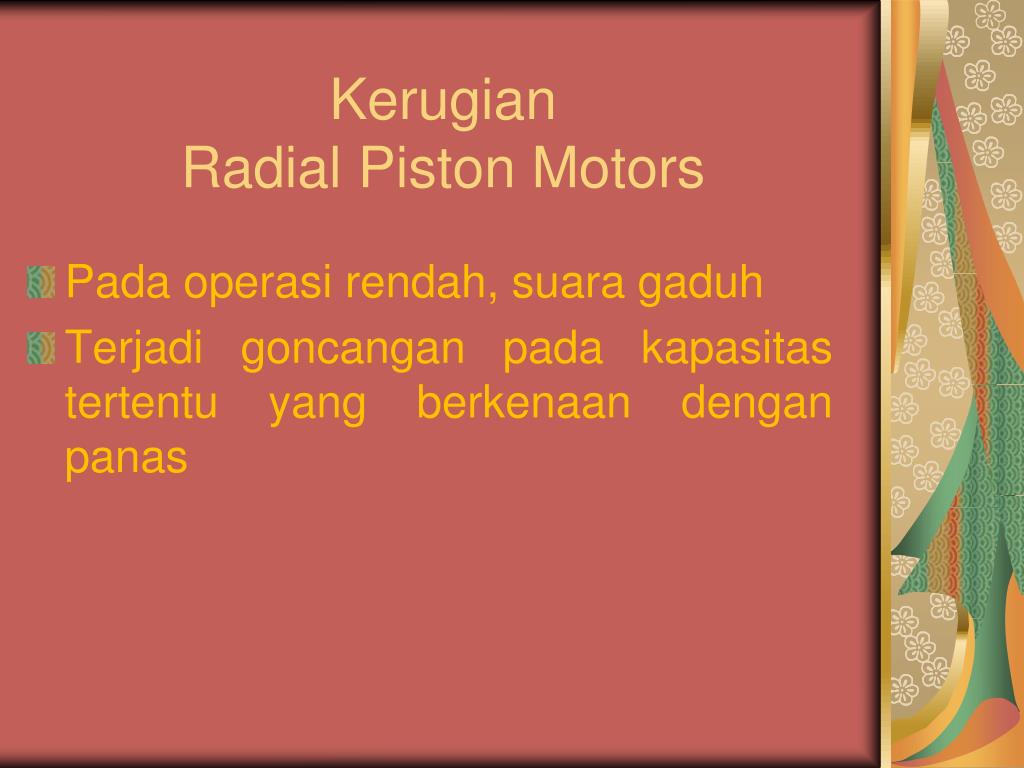 Kerugian
Radial Piston Motors

Pada operasi rendah, suara gaduh

Terjadi goncangan pada kapasitas tertentu yang berkenaan dengan panas